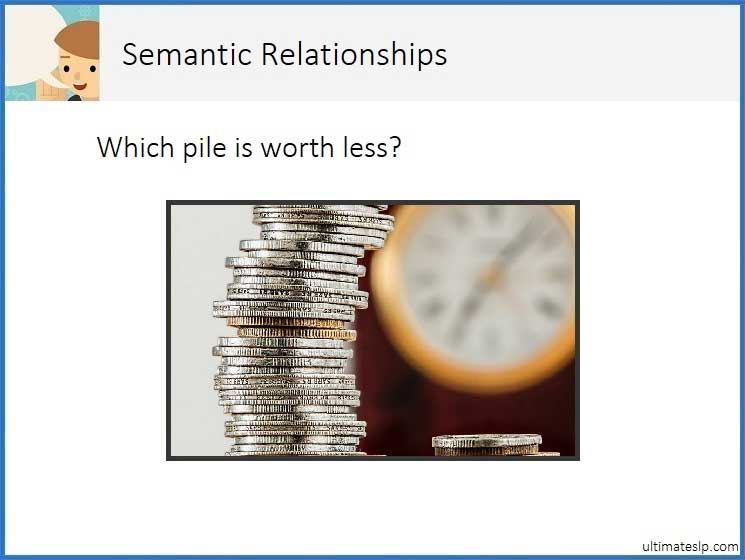 Semantic Relationships

Which pile is worth less?

ultimateslp.com